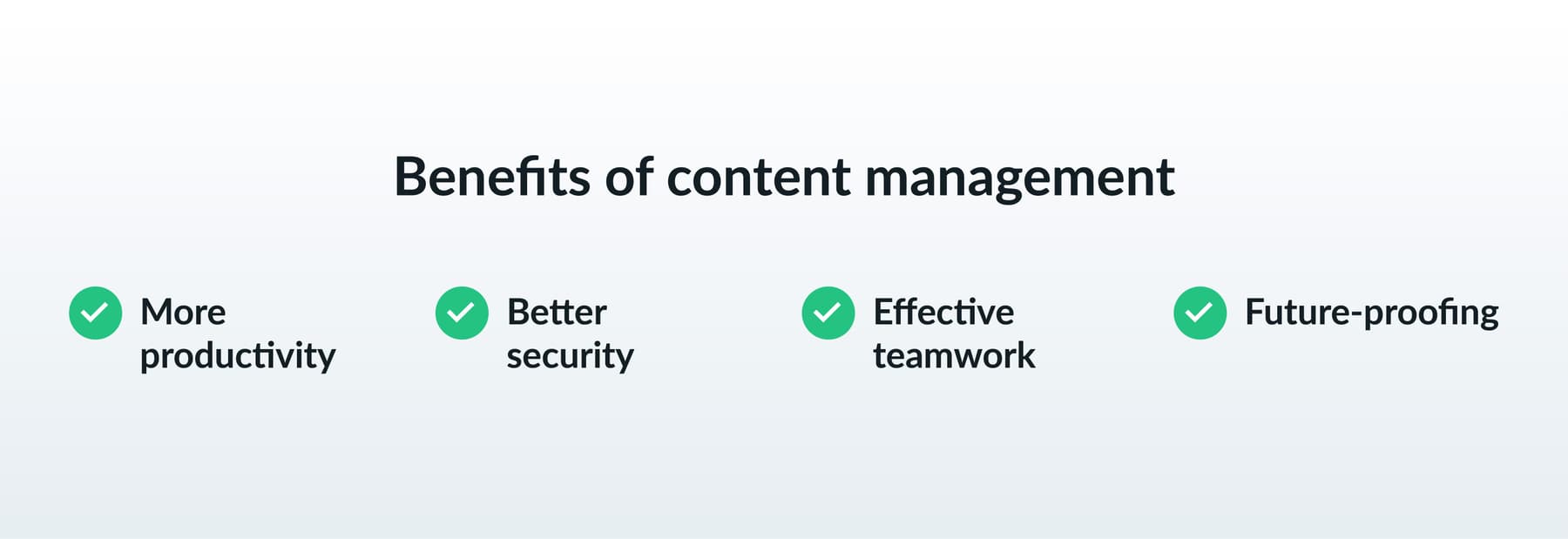 Benefits of content management

More productivity

Better security

Effective teamwork

Future-proofing